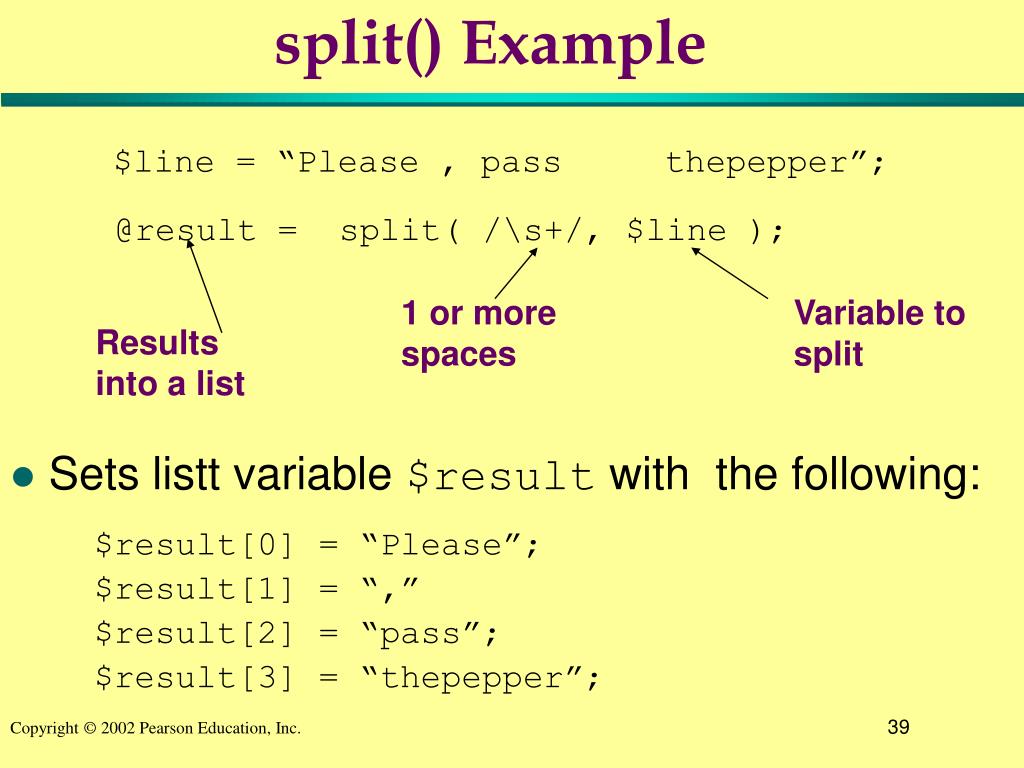 split() Example

$line = “Please , pass     thepepper”;

@result =  split( /\s+/, $line );

Results into a list

1 or more spaces

Variable to split

● Sets listt variable $result with the following:

$result[0] = “Please”;
$result[1] = “,”
$result[2] = “pass”;
$result[3] = “thepepper”;

Copyright © 2002 Pearson Education, Inc.

39